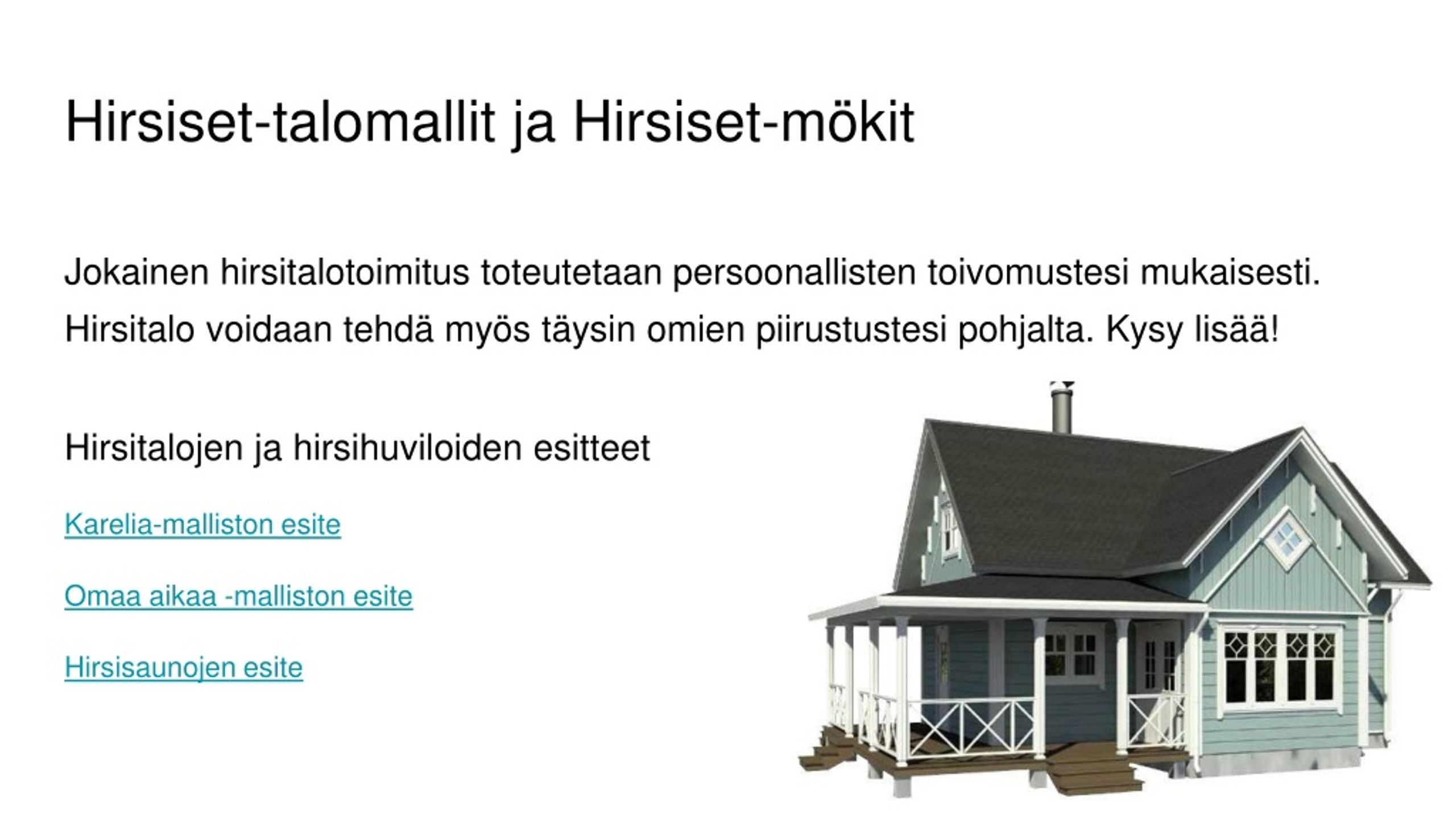 Hirsiset-talomallit ja Hirsiset-mökit

Jokainen hirsitalotoimitus toteutetaan persoonallisten toivomustesi mukaisesti. Hirsitalo voidaan tehdä myös täysin omien piirustustesi pohjalta. Kysy lisää!

Hirsitalojen ja hirsihuviloiden esitteet

Karelia-malliston esite

Omaa aikaa -malliston esite

Hirsisaunojen esite